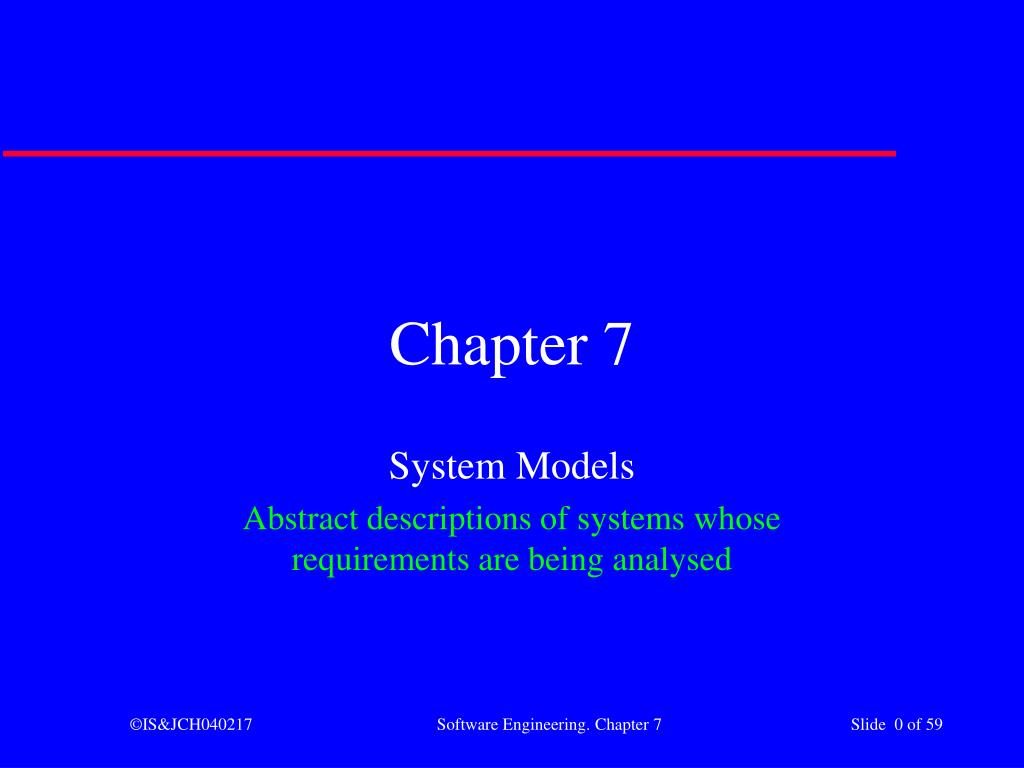 Chapter 7

System Models

Abstract descriptions of systems whose requirements are being analysed

©IS&JCH040217

Software Engineering. Chapter 7

Slide 0 of 59